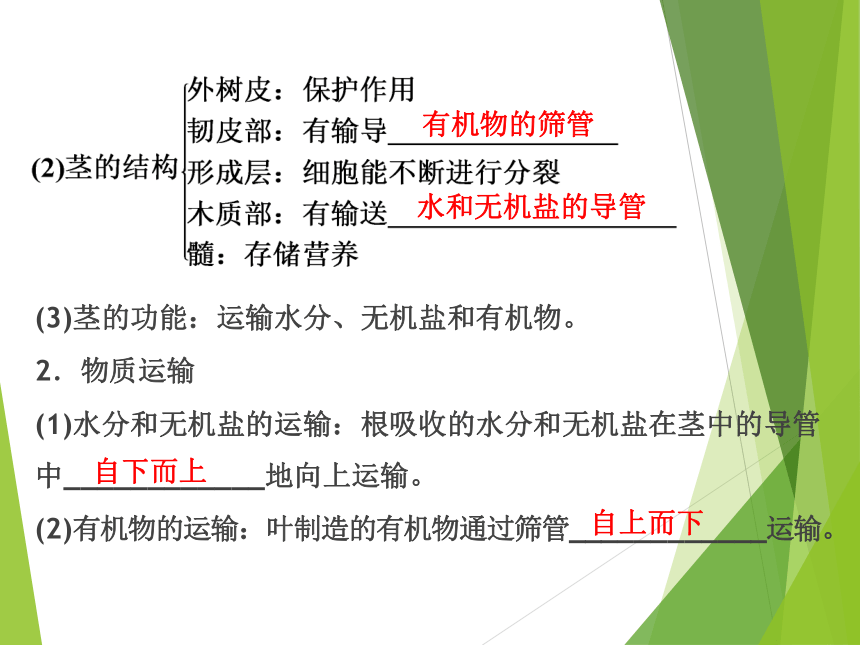 (2)茎的结构
外树皮：保护作用
韧皮部：有输导有机物的筛管
形成层：细胞能不断进行分裂
木质部：有输送水和无机盐的导管
髓：存储营养

(3)茎的功能：运输水分、无机盐和有机物。

2．物质运输

(1)水分和无机盐的运输：根吸收的水分和无机盐在茎中的导管中自下而上地向上运输。

(2)有机物的运输：叶制造的有机物通过筛管自上而下运输。